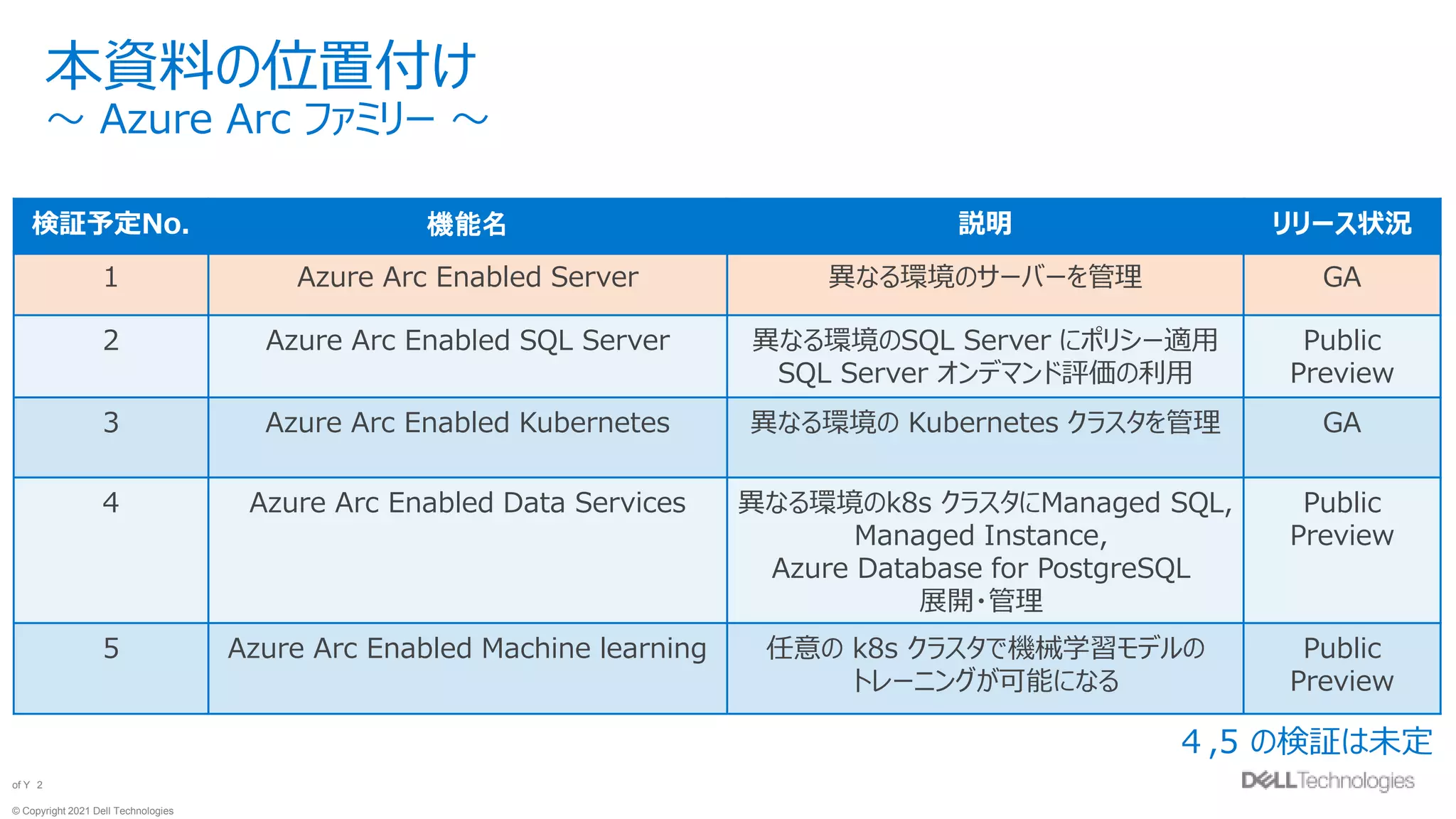 本資料の位置付け
～ Azure Arc ファミリー ～

| 検証予定No. | 機能名 | 説明 | リリース状況 |
|---|---|---|---|
| 1 | Azure Arc Enabled Server | 異なる環境のサーバーを管理 | GA |
| 2 | Azure Arc Enabled SQL Server | 異なる環境のSQL Server にポリシー適用 SQL Server オンデマンド評価の利用 | Public Preview |
| 3 | Azure Arc Enabled Kubernetes | 異なる環境の Kubernetes クラスタを管理 | GA |
| 4 | Azure Arc Enabled Data Services | 異なる環境のk8s クラスタにManaged SQL, Managed Instance, Azure Database for PostgreSQL 展開・管理 | Public Preview |
| 5 | Azure Arc Enabled Machine learning | 任意の k8s クラスタで機械学習モデルのトレーニングが可能になる | Public Preview |

4 ,5 の検証は未定

of Y 2

DELL Technologies

© Copyright 2021 Dell Technologies